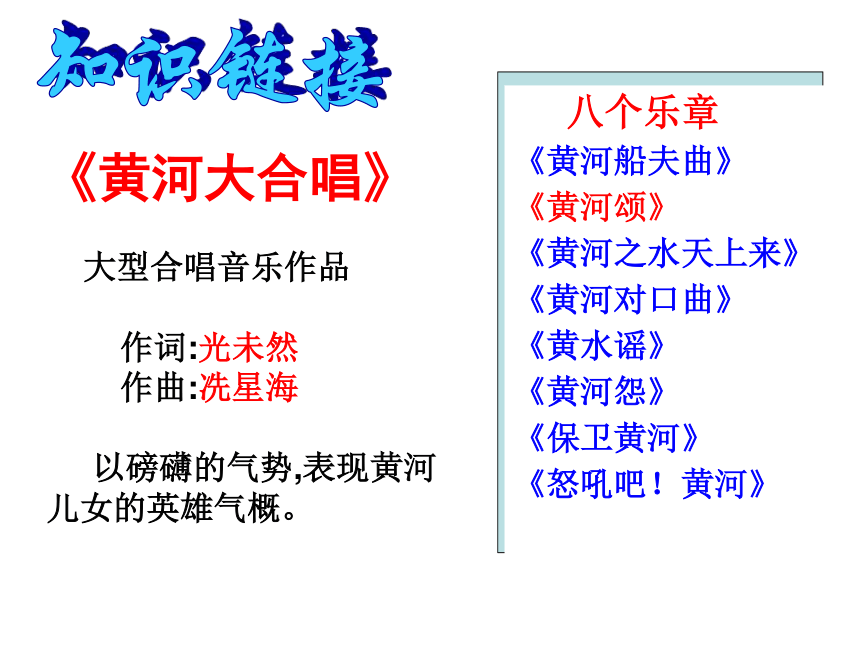 知识链接

《黄河大合唱》

大型合唱音乐作品

作词:光未然
作曲:冼星海

以磅礴的气势,表现黄河儿女的英雄气概。

八个乐章
《黄河船夫曲》
《黄河颂》
《黄河之水天上来》
《黄河对口曲》
《黄水谣》
《黄河怨》
《保卫黄河》
《怒吼吧！黄河》